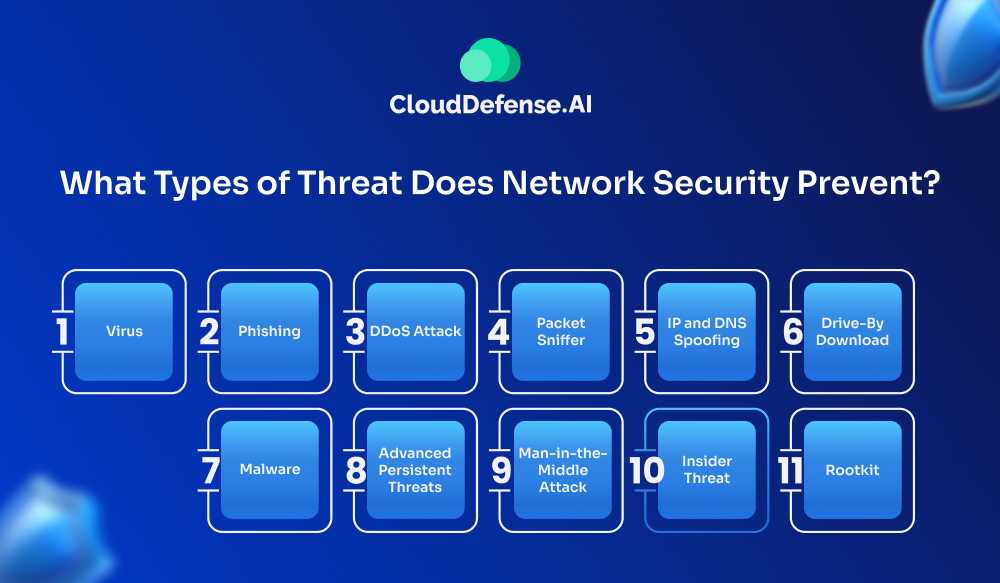 CloudDefense.AI

What Types of Threat Does Network Security Prevent?

1 Virus

2 Phishing

3 DDoS Attack

4 Packet Sniffer

5 IP and DNS Spoofing

6 Drive-By Download

7 Malware

8 Advanced Persistent Threats

9 Man-in-the-Middle Attack

10 Insider Threat

11 Rootkit